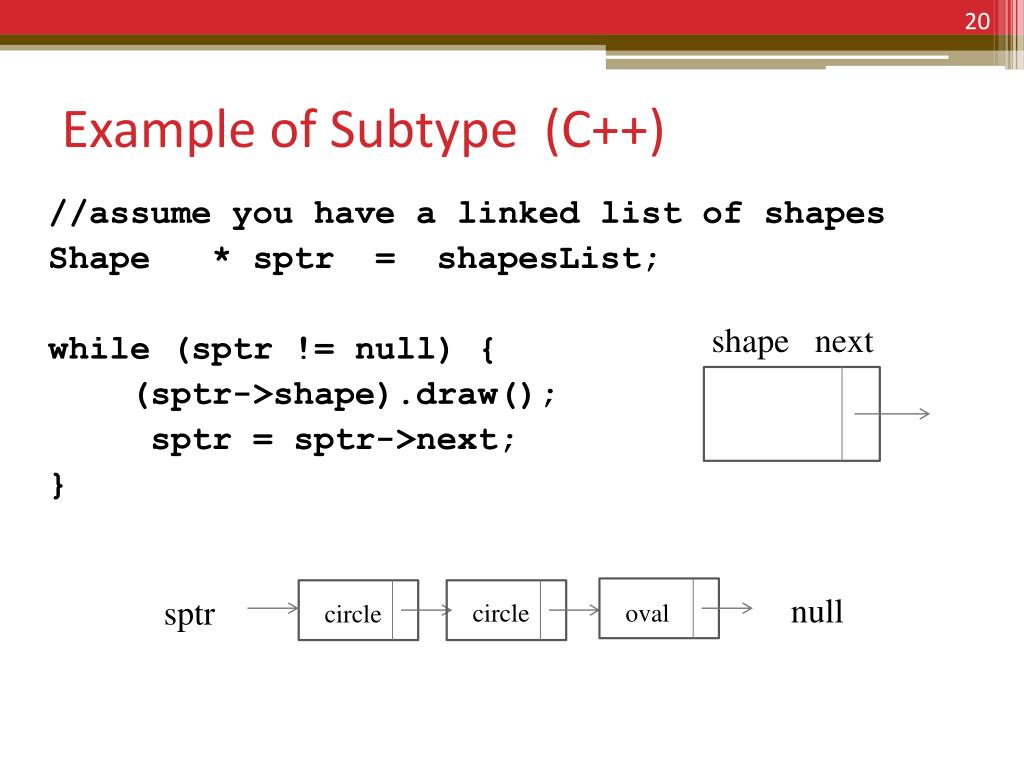 20

Example of Subtype (C++)

//assume you have a linked list of shapes
Shape * sptr = shapesList;

while (sptr != null) {
(sptr->shape).draw();
sptr = sptr->next;
}

shape next

sptr

circle

circle

oval

null